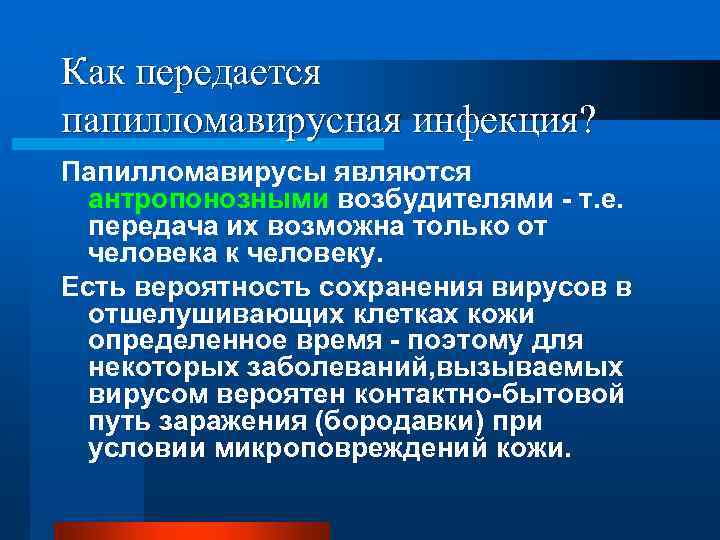 Как передается папилломавирусная инфекция?

Папилломавирусы являются антропонозными возбудителями - т.е. передача их возможна только от человека к человеку.

Есть вероятность сохранения вирусов в отшелушивающих клетках кожи определенное время - поэтому для некоторых заболеваний,вызываемых вирусом вероятен контактно-бытовой путь заражения (бородавки) при условии микроповреждений кожи.